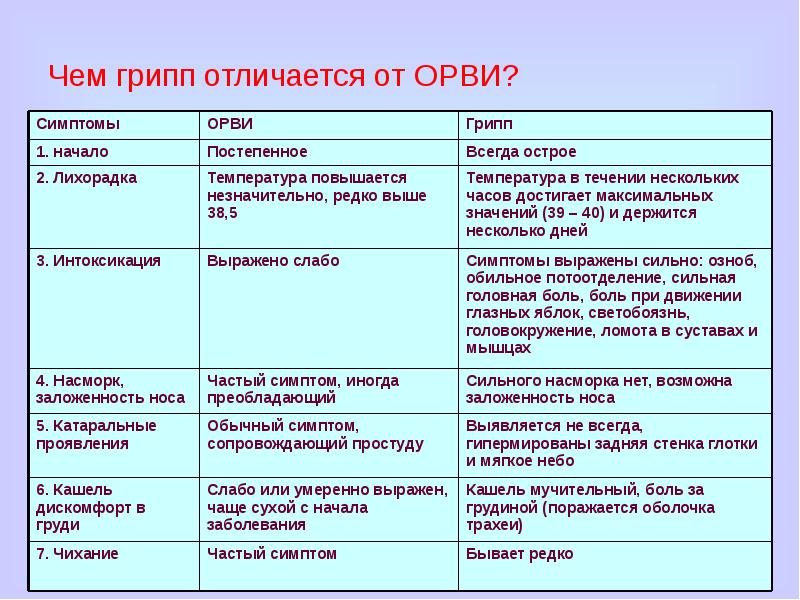 Чем грипп отличается от ОРВИ?

| Симптомы | ОРВИ | Грипп |
|---|---|---|
| 1. начало | Постепенное | Всегда острое |
| 2. Лихорадка | Температура повышается незначительно, редко выше 38,5 | Температура в течении нескольких часов достигает максимальных значений (39 – 40) и держится несколько дней |
| 3. Интоксикация | Выражено слабо | Симптомы выражены сильно: озноб, обильное потоотделение, сильная головная боль, боль при движении глазных яблок, светобоязнь, головокружение, ломота в суставах и мышцах |
| 4. Насморк, заложенность носа | Частый симптом, иногда преобладающий | Сильного насморка нет, возможна заложенность носа |
| 5. Катаральные проявления | Обычный симптом, сопровождающий простуду | Выявляется не всегда, гипермированы задняя стенка глотки и мягкое небо |
| 6. Кашель дискомфорт в груди | Слабо или умеренно выражен, чаще сухой с начала заболевания | Кашель мучительный, боль за грудиной (поражается оболочка трахеи) |
| 7. Чихание | Частый симптом | Бывает редко |